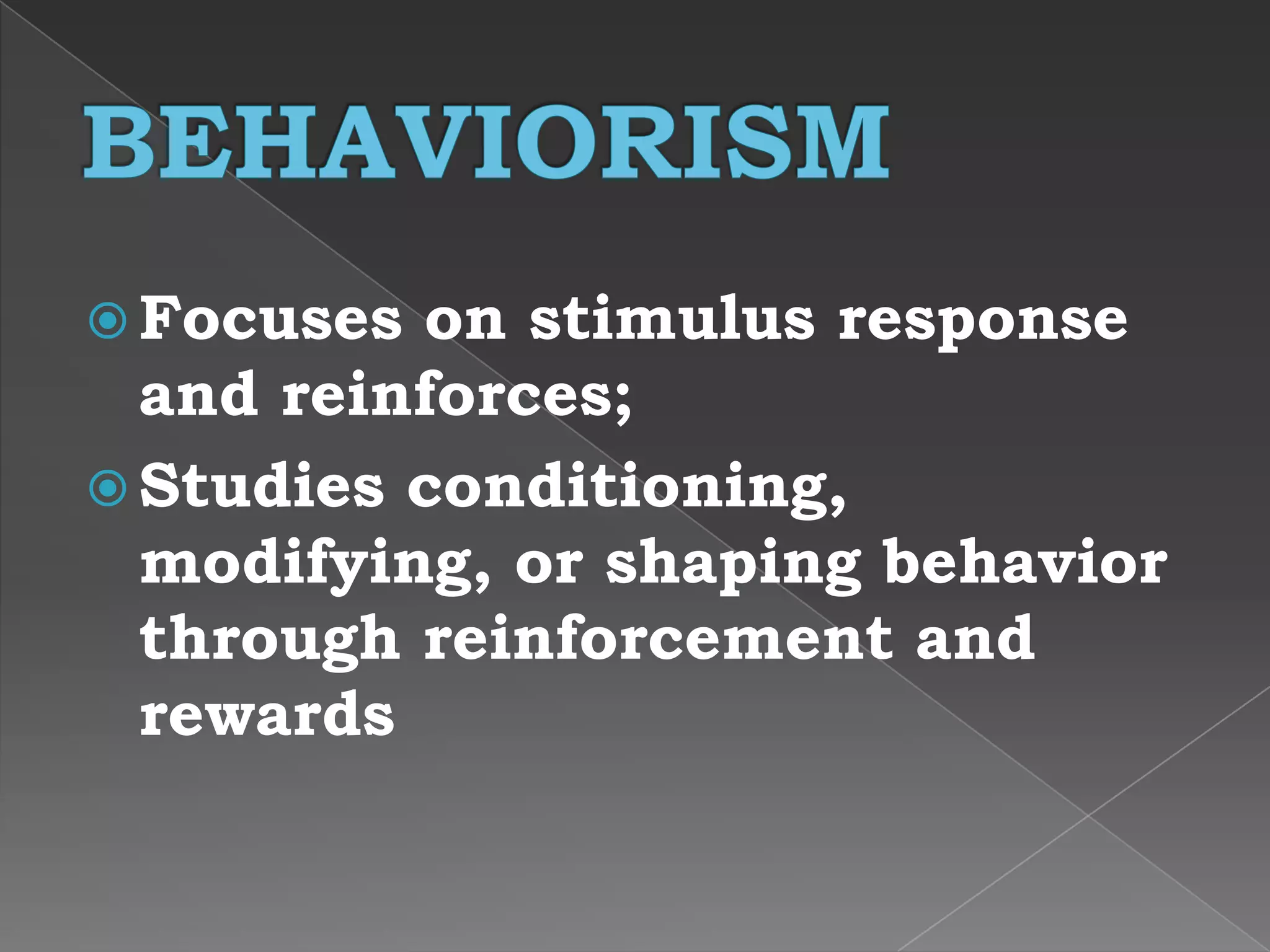 BEHAVIORISM

Focuses on stimulus response and reinforces;

Studies conditioning, modifying, or shaping behavior through reinforcement and rewards